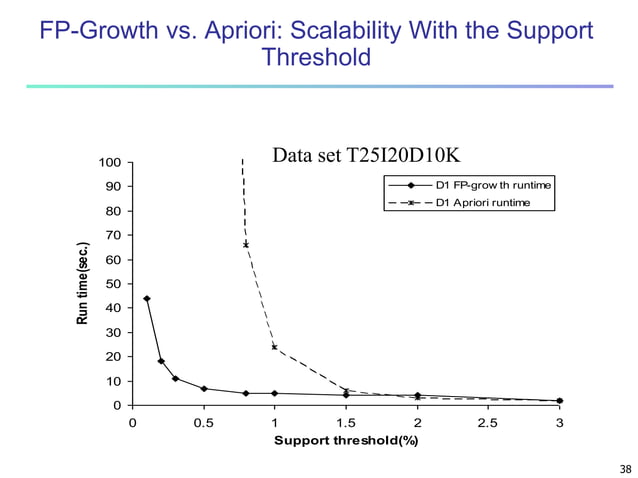 FP-Growth vs. Apriori: Scalability With the Support Threshold

Data set T25I20D10K

D1 FP-grow th runtime
D1 Apriori runtime

Run time(sec.)

100
90
80
70
60
50
40
30
20
10
0

0
0.5
1
1.5
2
2.5
3

Support threshold(%)

38